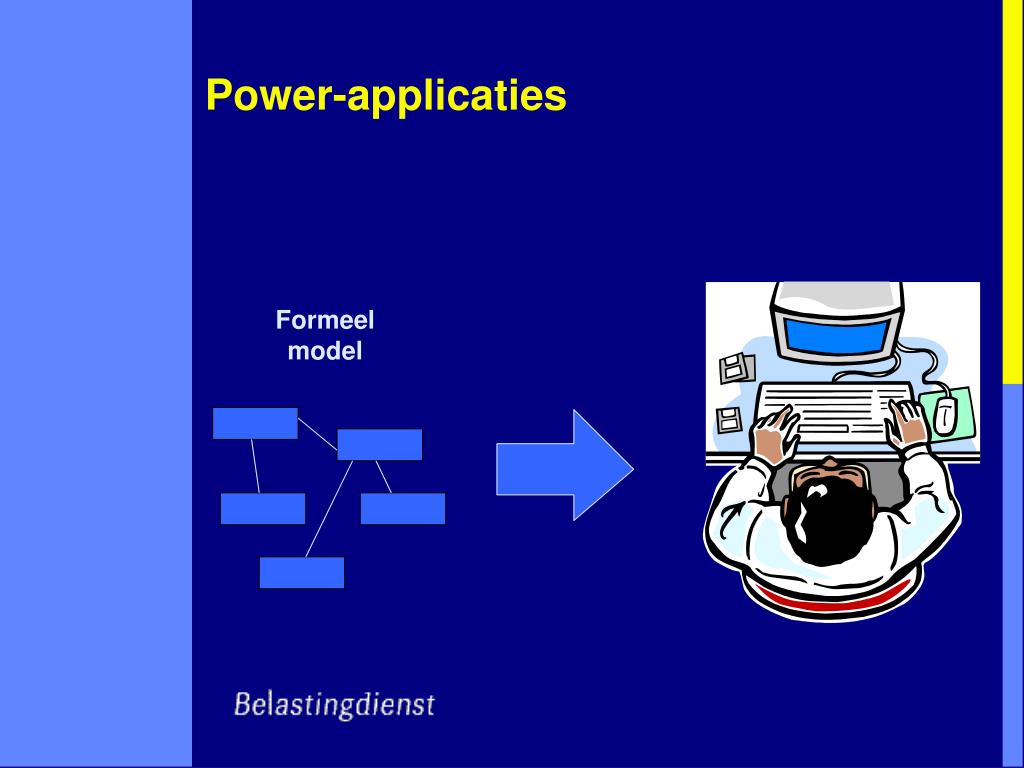 Power-applicaties

Formeel model

Belastingdienst